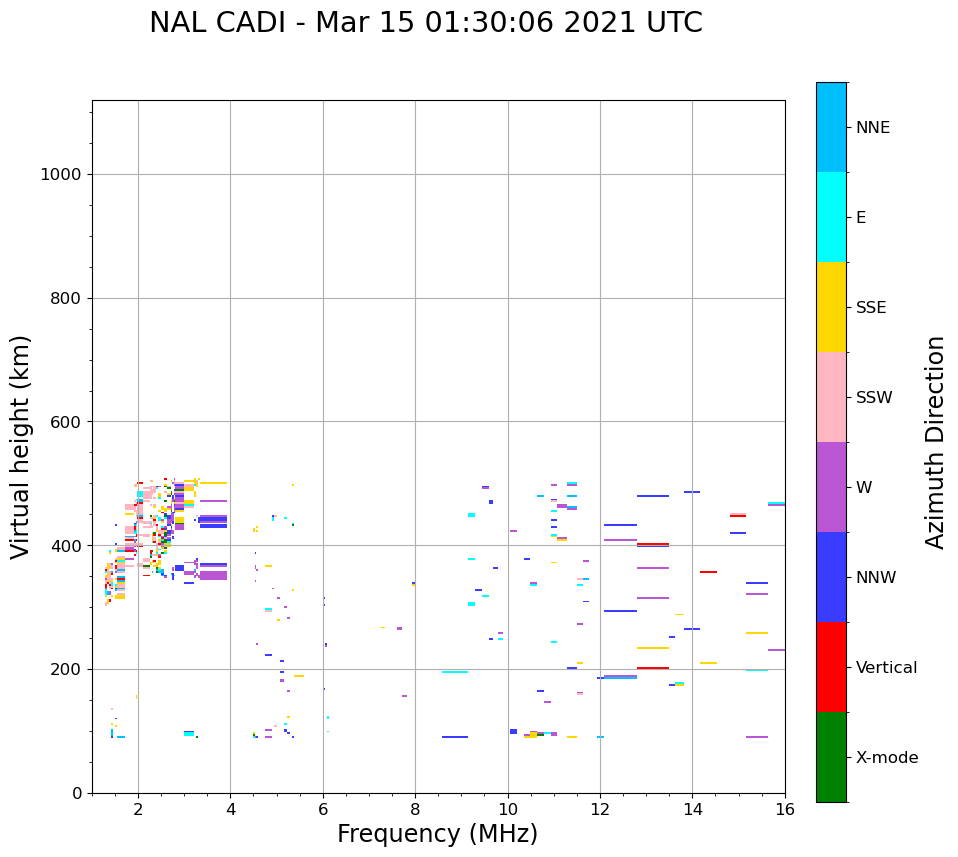 NAL CADI - Mar 15 01:30:06 2021 UTC

Virtual height (km)

1000
800
600
400
200
0

2
4
6
8
10
12
14
16

Frequency (MHz)

NNE
E
SSE
SSW
W
NNW
Vertical
X-mode

Azimuth Direction